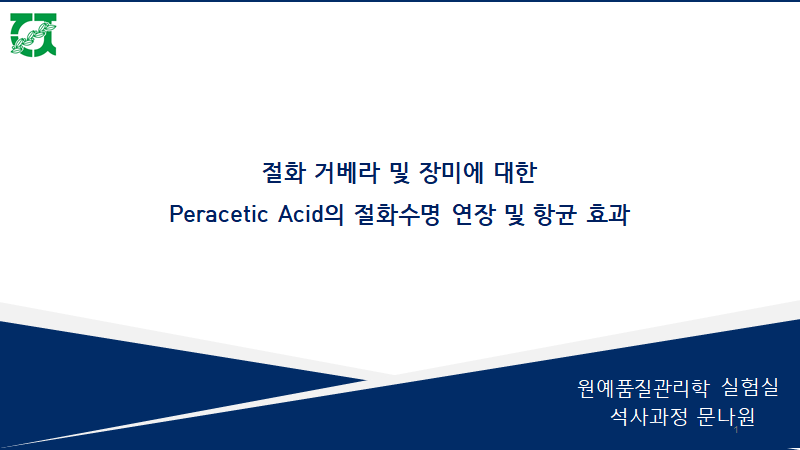 절화 거베라 및 장미에 대한
Peracetic Acid의 절화수명 연장 및 항균 효과

원예품질관리학 실험실
석사과정 문나원

1